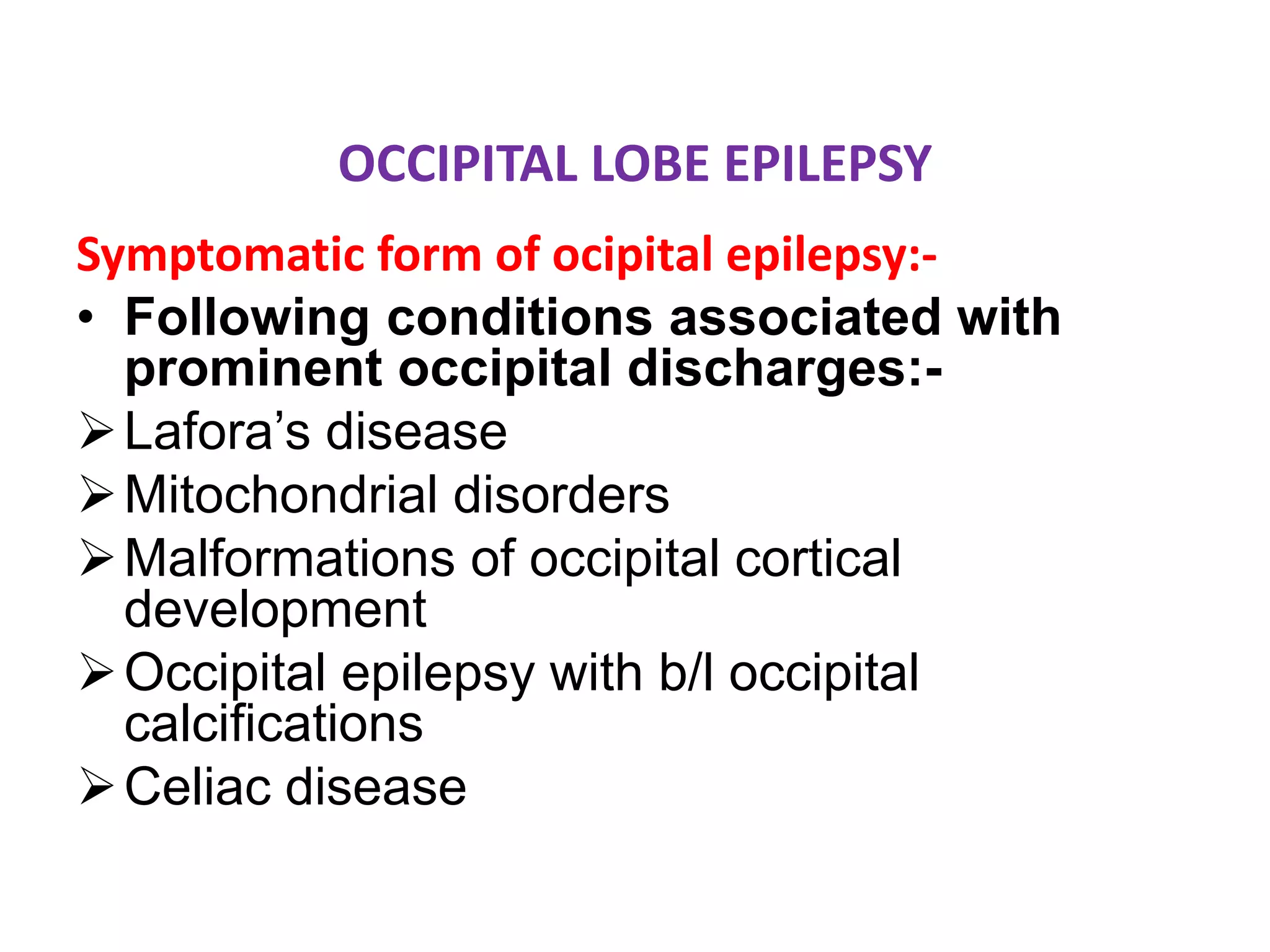 OCCIPITAL LOBE EPILEPSY

Symptomatic form of ocipital epilepsy:-

• Following conditions associated with prominent occipital discharges:-

➢ Lafora’s disease
➢ Mitochondrial disorders
➢ Malformations of occipital cortical development
➢ Occipital epilepsy with b/l occipital calcifications
➢ Celiac disease